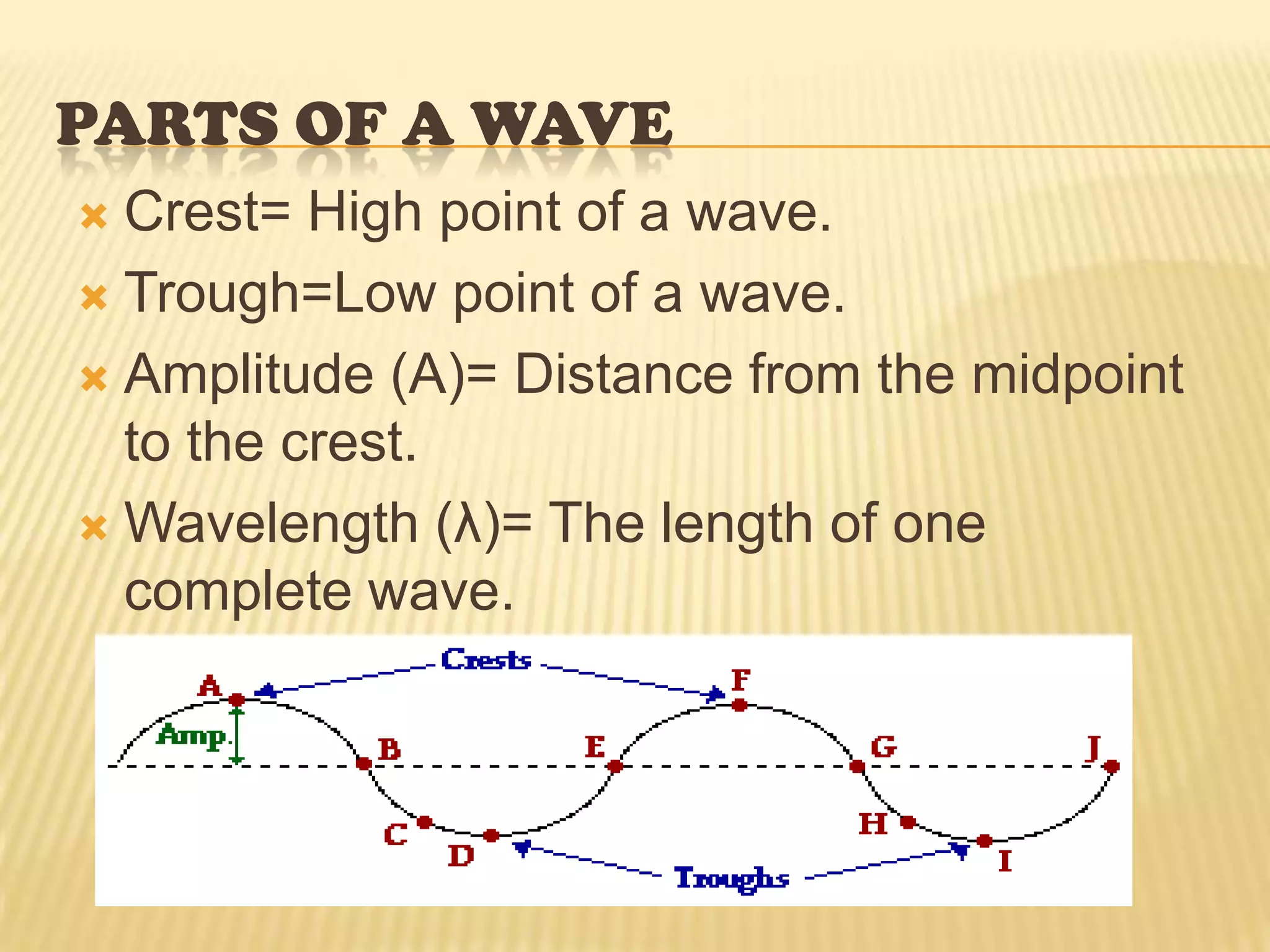 PARTS OF A WAVE

Crest= High point of a wave.

Trough=Low point of a wave.

Amplitude (A)= Distance from the midpoint to the crest.

Wavelength (λ)= The length of one complete wave.

Crests
A
F
Amp.
B
E
G
J
C
D
H
I
Troughs